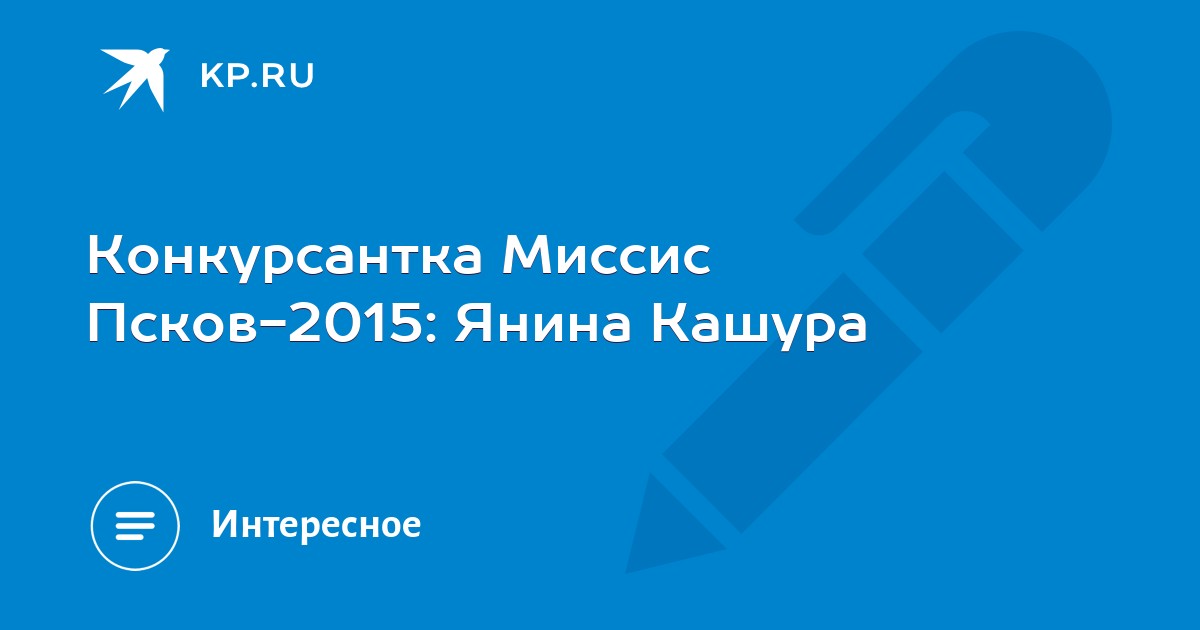 KP.RU

Конкурсантка Миссис Псков-2015: Янина Кашура

Интересное